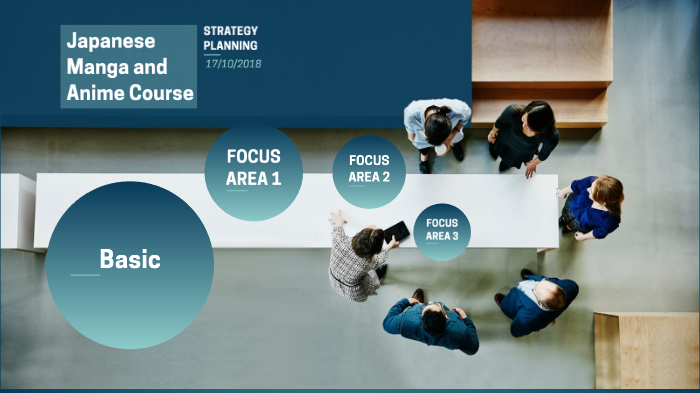 Japanese Manga and Anime Course

STRATEGY PLANNING
17/10/2018

FOCUS AREA 1

FOCUS AREA 2

FOCUS AREA 3

Basic